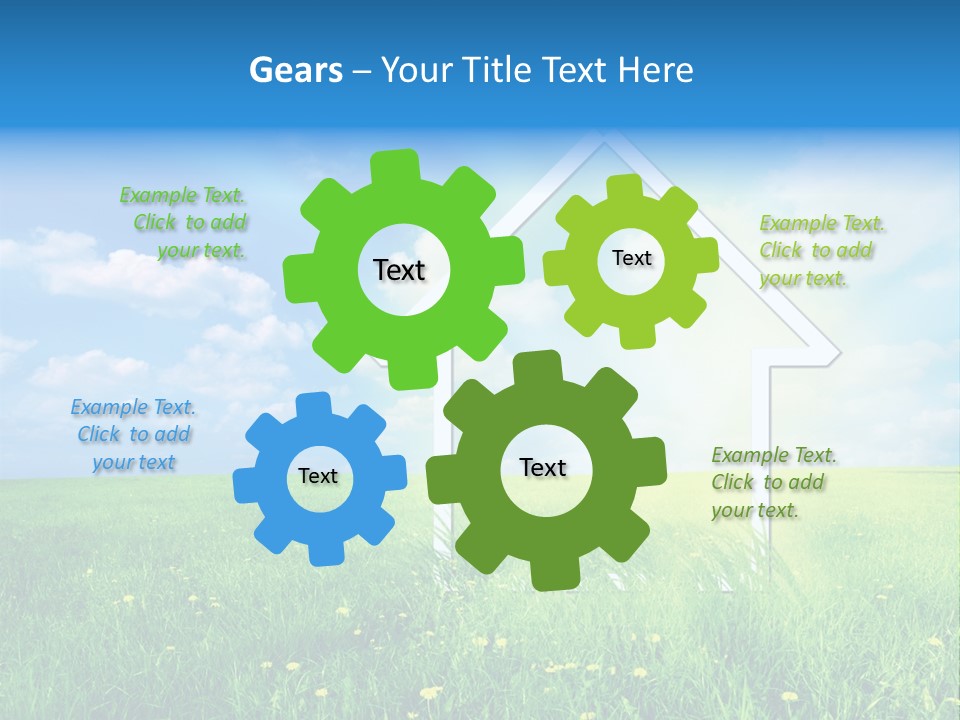 Gears – Your Title Text Here

Example Text. Click to add your text.

Text

Text

Example Text. Click to add your text.

Example Text. Click to add your text

Text

Text

Example Text. Click to add your text.